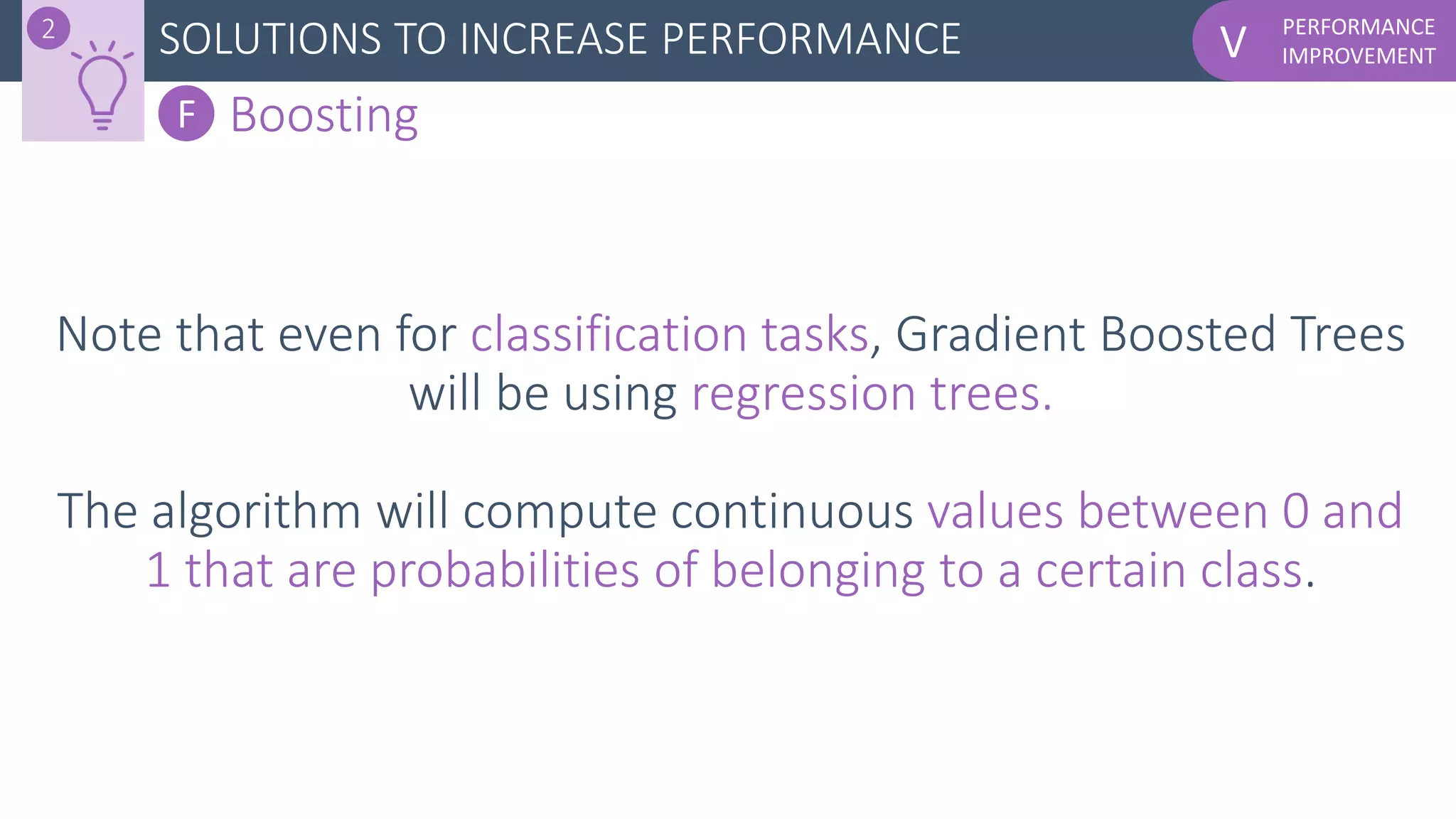 2 SOLUTIONS TO INCREASE PERFORMANCE

V PERFORMANCE IMPROVEMENT

F Boosting

Note that even for classification tasks, Gradient Boosted Trees will be using regression trees.

The algorithm will compute continuous values between 0 and 1 that are probabilities of belonging to a certain class.